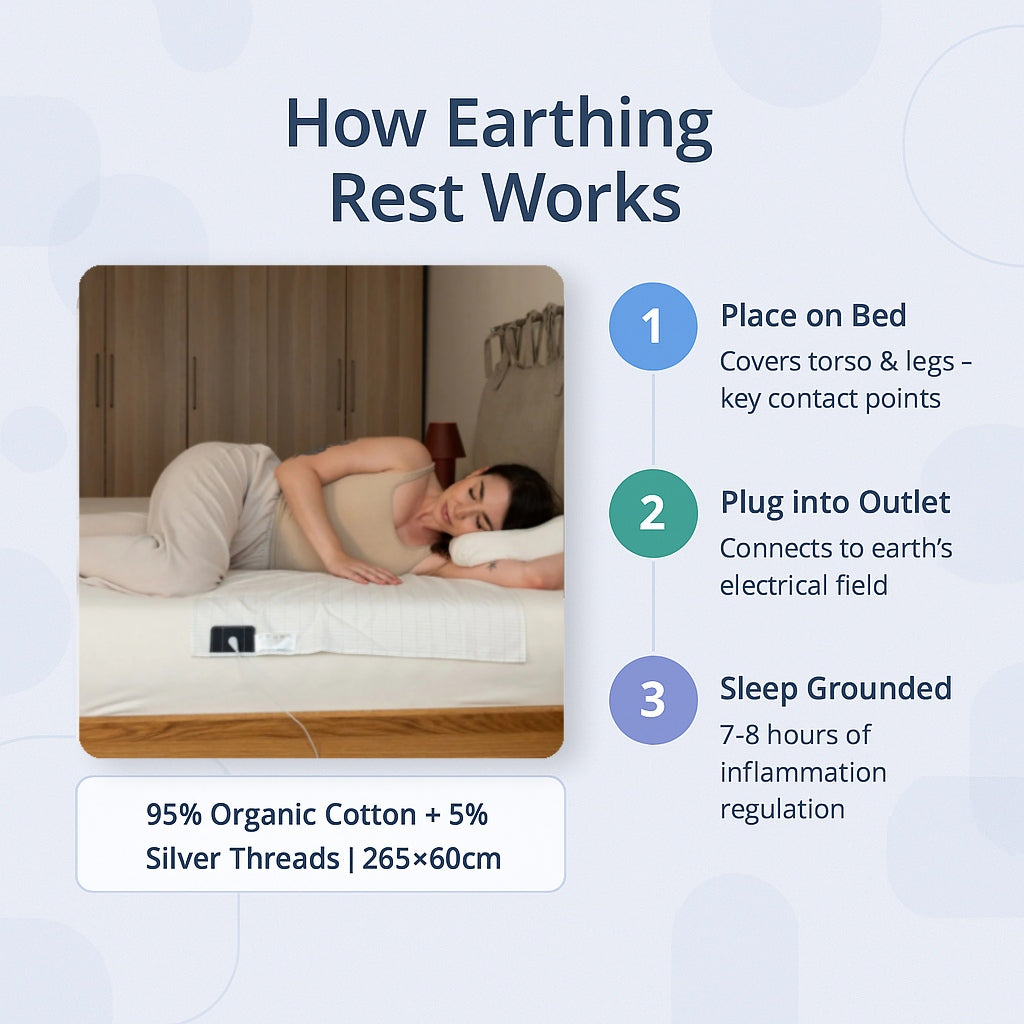 How Earthing Rest Works

95% Organic Cotton + 5% Silver Threads | 265×60cm

1
Place on Bed
Covers torso & legs – key contact points

2
Plug into Outlet
Connects to earth's electrical field

3
Sleep Grounded
7-8 hours of inflammation regulation